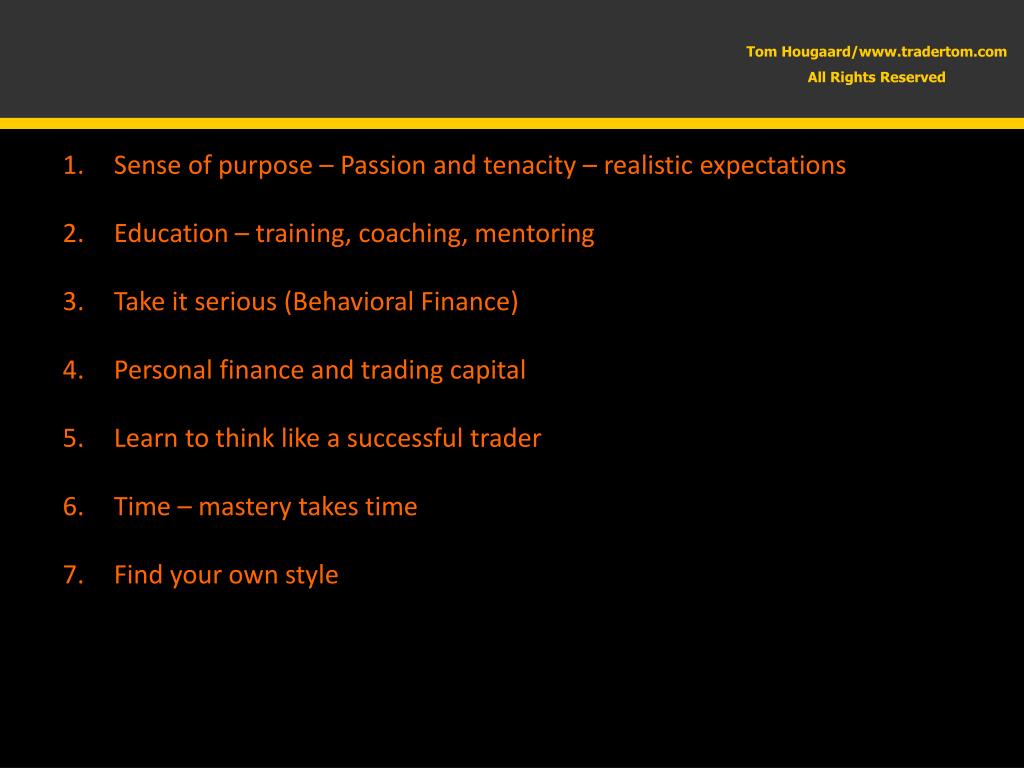 Tom Hougaard/www.tradertom.com
All Rights Reserved

1. Sense of purpose – Passion and tenacity – realistic expectations

2. Education – training, coaching, mentoring

3. Take it serious (Behavioral Finance)

4. Personal finance and trading capital

5. Learn to think like a successful trader

6. Time – mastery takes time

7. Find your own style